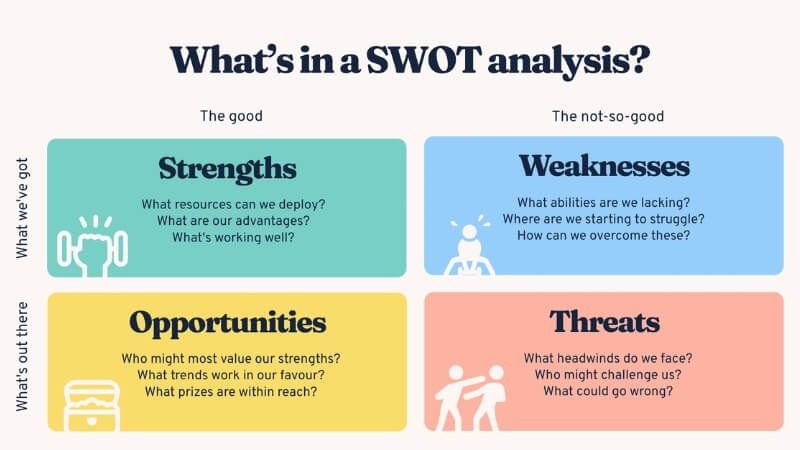 What's in a SWOT analysis?

The good

The not-so-good

What we've got

Strengths

What resources can we deploy?
What are our advantages?
What's working well?

Weaknesses

What abilities are we lacking?
Where are we starting to struggle?
How can we overcome these?

What's out there

Opportunities

Who might most value our strengths?
What trends work in our favour?
What prizes are within reach?

Threats

What headwinds do we face?
Who might challenge us?
What could go wrong?